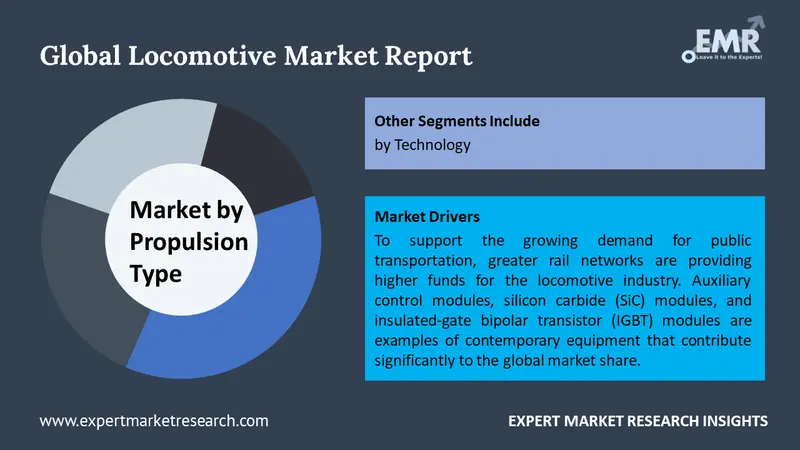 Global Locomotive Market Report

EMR
Leave it to the Experts!

Market by Propulsion Type

Other Segments Include
by Technology

Market Drivers
To support the growing demand for public transportation, greater rail networks are providing higher funds for the locomotive industry. Auxiliary control modules, silicon carbide (SiC) modules, and insulated-gate bipolar transistor (IGBT) modules are examples of contemporary equipment that contribute significantly to the global market share.

www.expertmarketresearch.com

EXPERT MARKET RESEARCH INSIGHTS